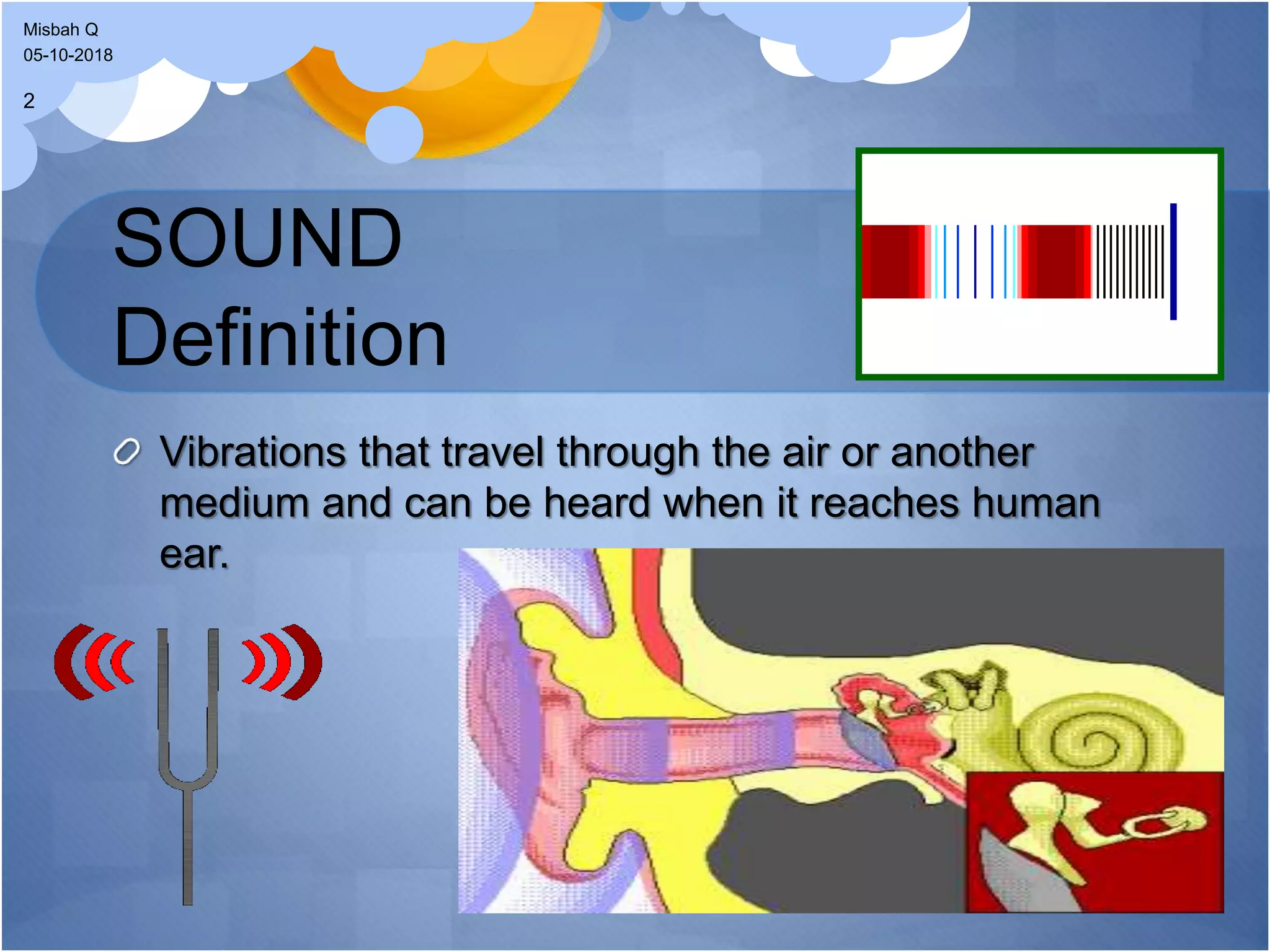 Misbah Q
05-10-2018

2

SOUND Definition

Vibrations that travel through the air or another medium and can be heard when it reaches human ear.